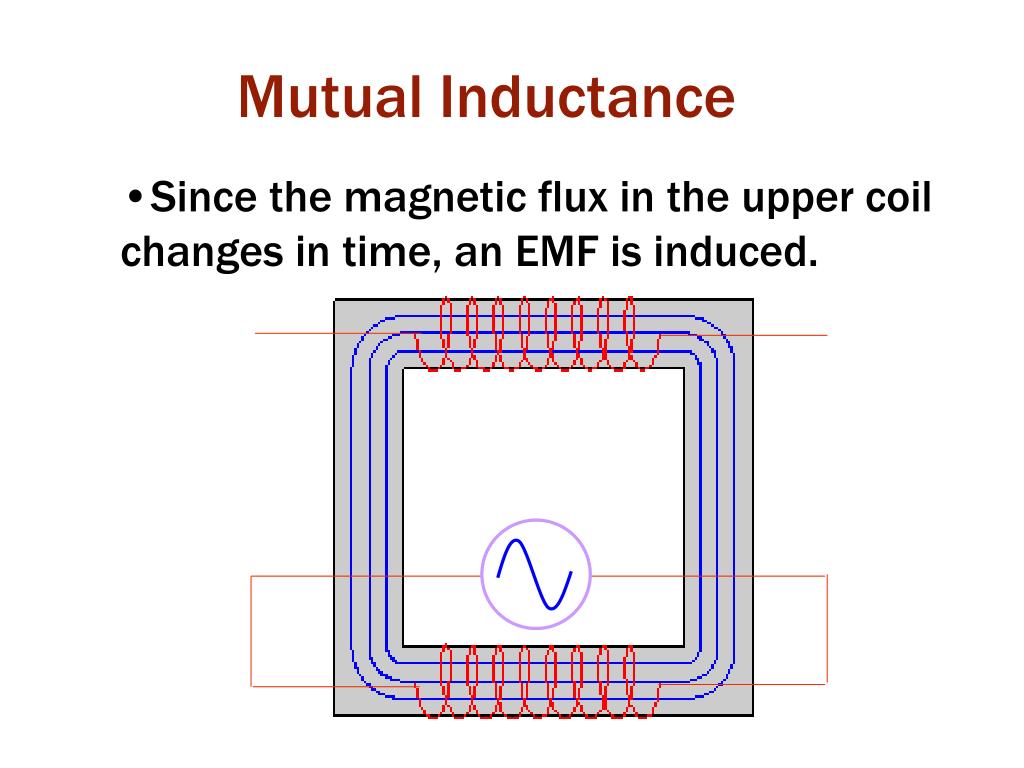 Mutual Inductance

•Since the magnetic flux in the upper coil changes in time, an EMF is induced.